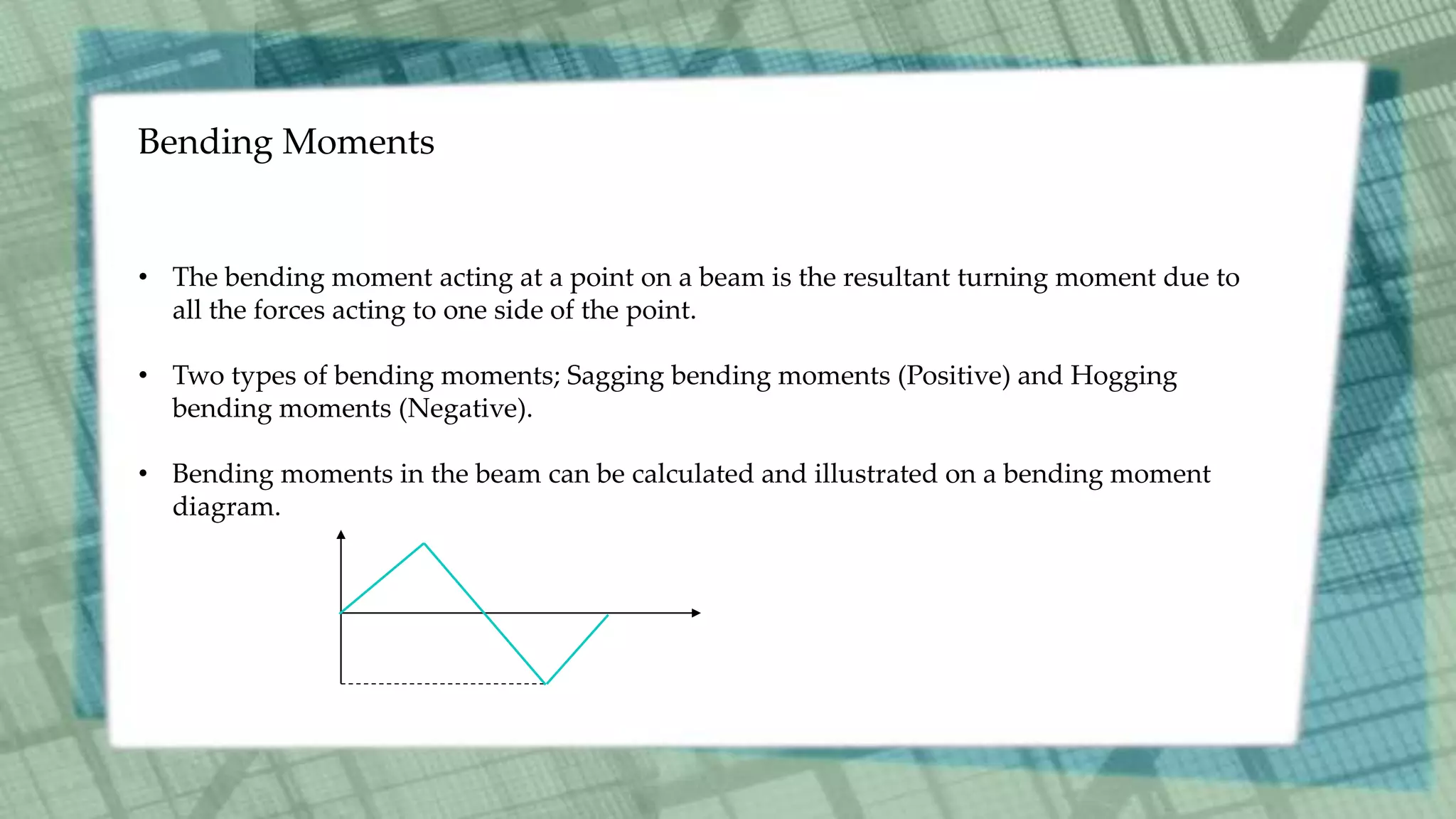 Bending Moments

• The bending moment acting at a point on a beam is the resultant turning moment due to all the forces acting to one side of the point.

• Two types of bending moments; Sagging bending moments (Positive) and Hogging bending moments (Negative).

• Bending moments in the beam can be calculated and illustrated on a bending moment diagram.